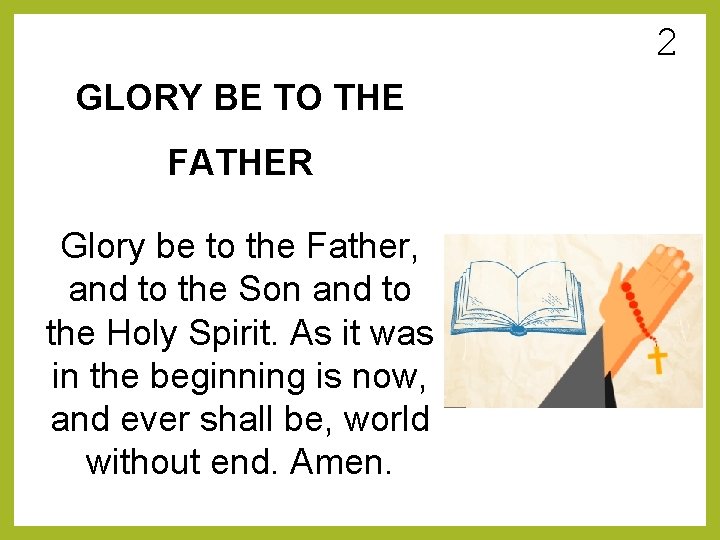 2

GLORY BE TO THE FATHER

Glory be to the Father, and to the Son and to the Holy Spirit. As it was in the beginning is now, and ever shall be, world without end. Amen.